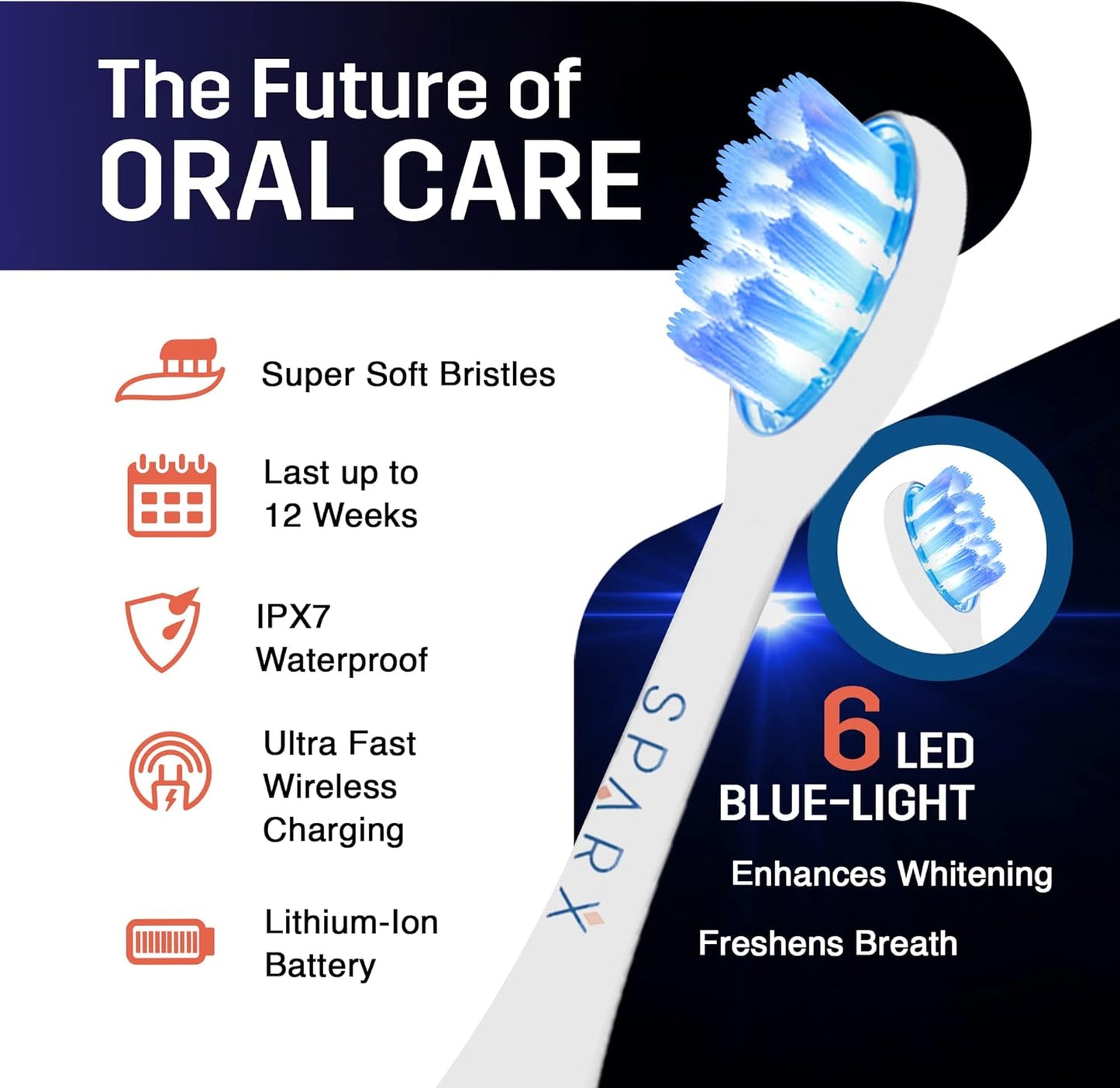 The Future of
ORAL CARE

Super Soft Bristles

Last up to 12 Weeks

IPX7 Waterproof

Ultra Fast Wireless Charging

Lithium-Ion Battery

SPARX

6 LED
BLUE-LIGHT

Enhances Whitening

Freshens Breath